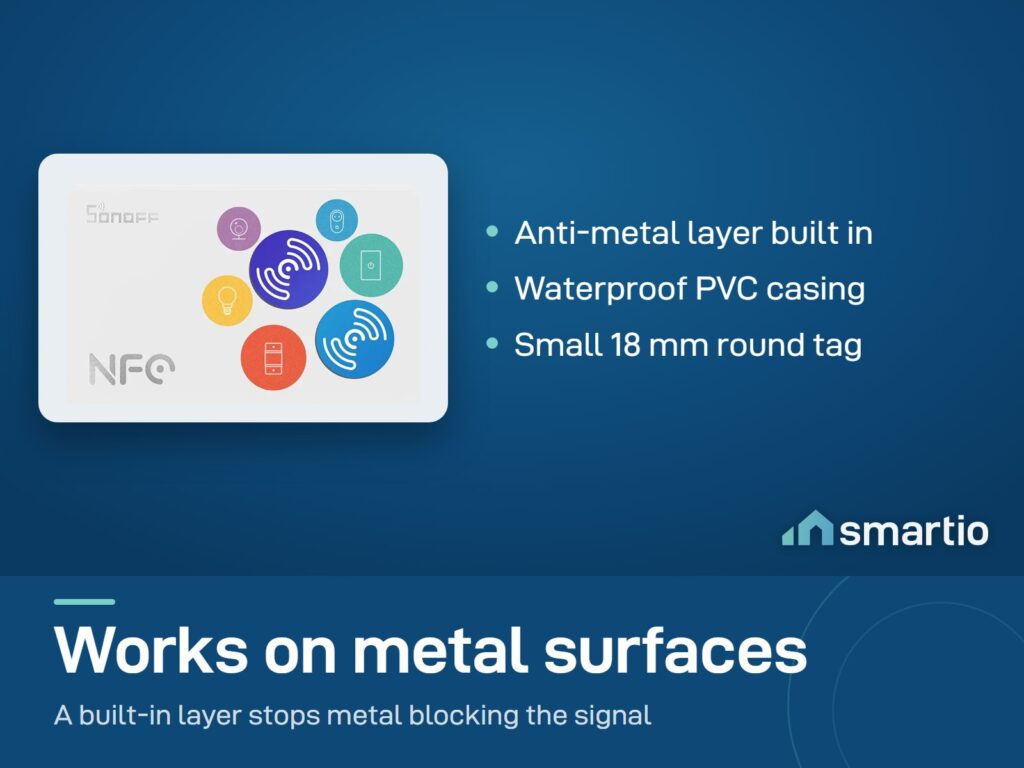 SONOFF

NFC

• Anti-metal layer built in
• Waterproof PVC casing
• Small 18 mm round tag

smartio

Works on metal surfaces

A built-in layer stops metal blocking the signal